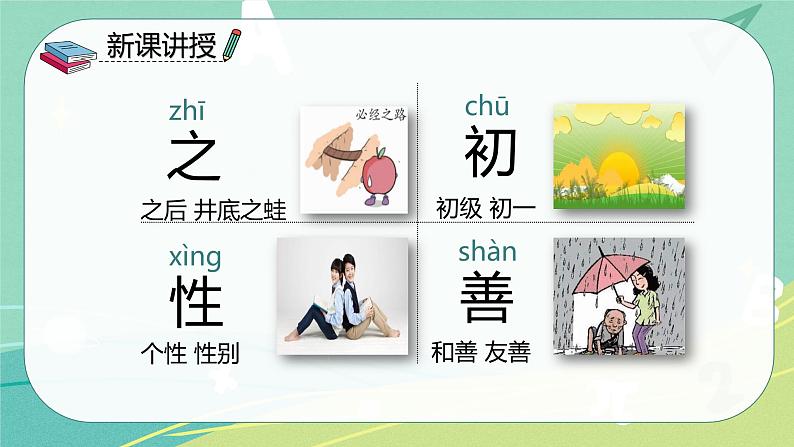 新课讲授

zhī
之
之后 井底之蛙

必经之路

chū
初
初级 初一

xìng
性
个性 性别

shàn
善
和善 友善